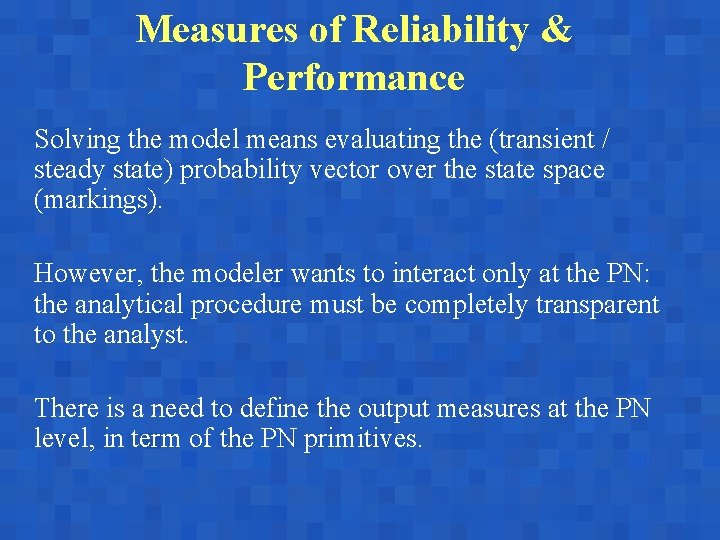 Measures of Reliability & Performance

Solving the model means evaluating the (transient / steady state) probability vector over the state space (markings).

However, the modeler wants to interact only at the PN: the analytical procedure must be completely transparent to the analyst.

There is a need to define the output measures at the PN level, in term of the PN primitives.